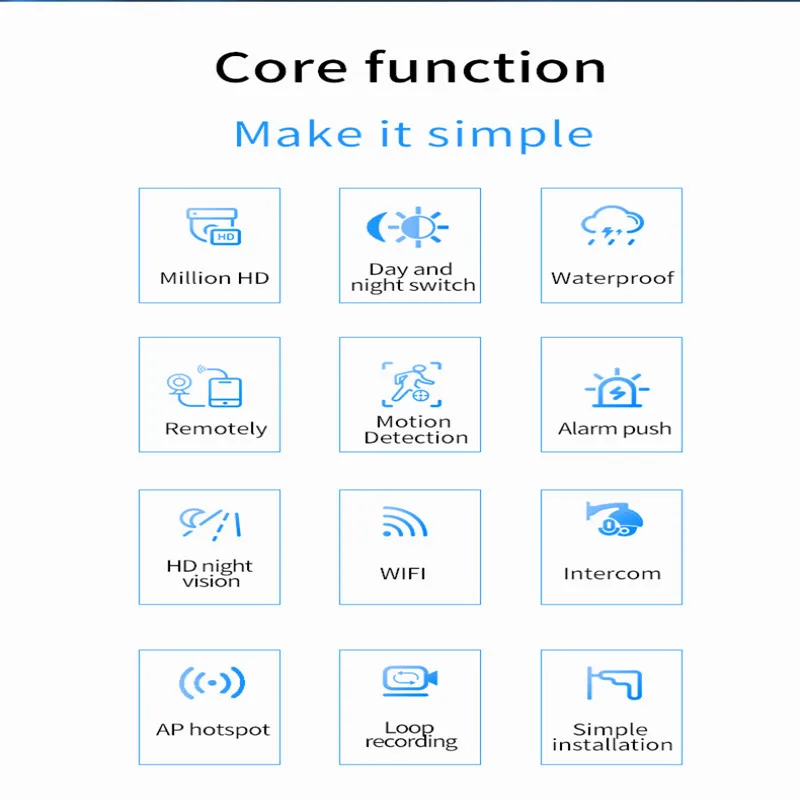 Core function

Make it simple

HD

Million HD

Day and night switch

Waterproof

Remotely

Motion Detection

Alarm push

HD night vision

WIFI

Intercom

AP hotspot

Loop recording

Simple installation